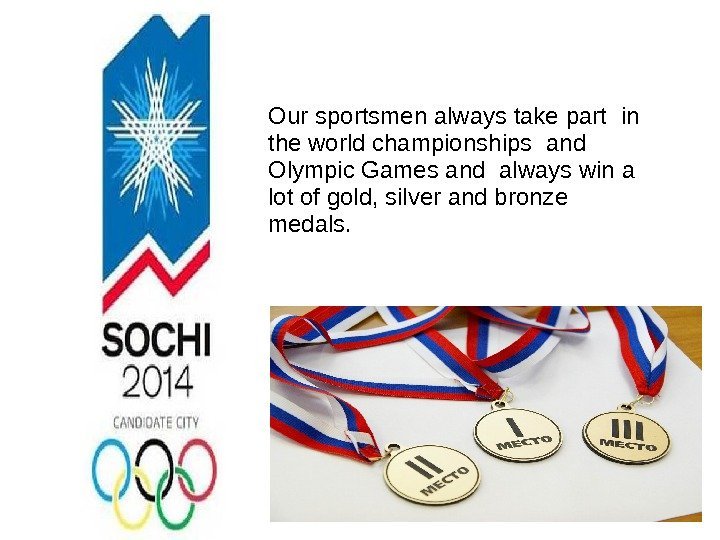 SOCHI
2014
CANDIDATE CITY

Our sportsmen always take part in the world championships and Olympic Games and always win a lot of gold, silver and bronze medals.

II
МЕСТО

I
МЕСТО

III
МЕСТО